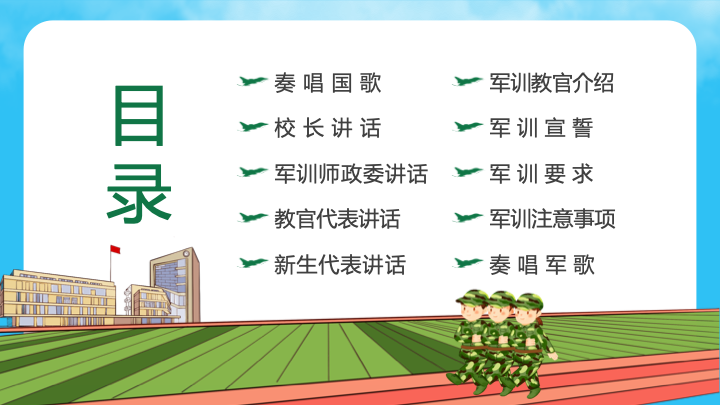 目录

奏唱国歌

校长讲话

军训师政委讲话

教官代表讲话

新生代表讲话

军训教官介绍

军训宣誓

军训要求

军训注意事项

奏唱军歌